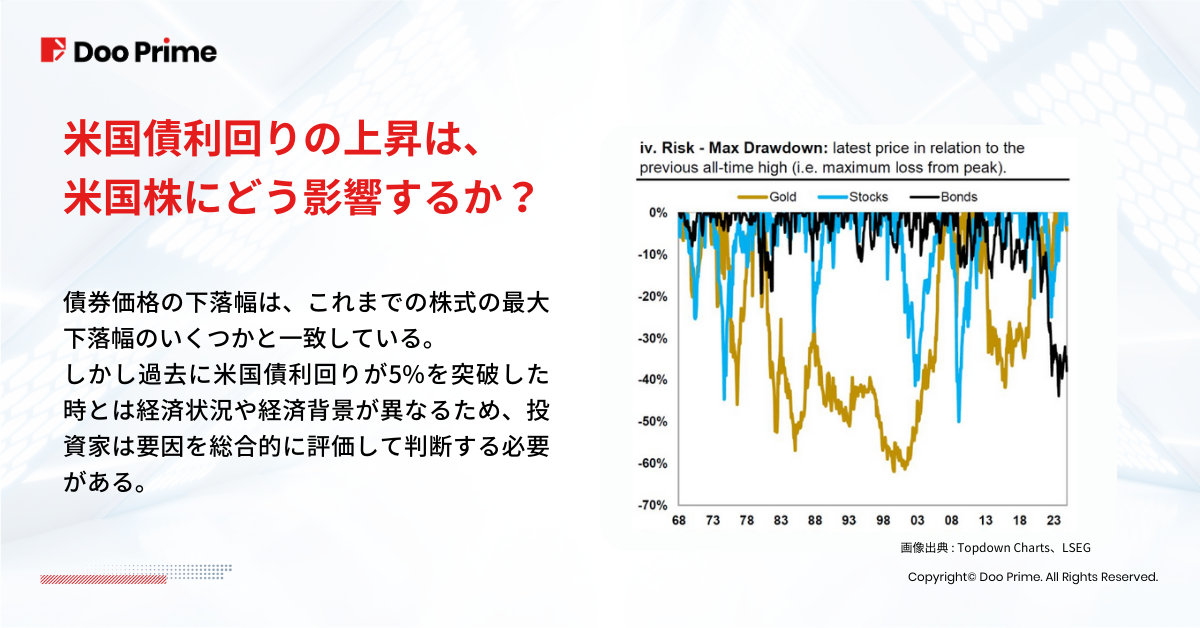 Doo Prime

米国債利回りの上昇は、
米国株にどう影響するか？

債券価格の下落幅は、これまでの株式の最大下落幅のいくつかと一致している。
しかし過去に米国債利回りが5%を突破した時とは経済状況や経済背景が異なるため、投資家は要因を総合的に評価して判断する必要がある。

iv. Risk - Max Drawdown: latest price in relation to the previous all-time high (i.e. maximum loss from peak).

Gold Stocks Bonds

0%
-10%
-20%
-30%
-40%
-50%
-60%
-70%

68 73 78 83 88 93 98 03 08 13 18 23

画像出典 : Topdown Charts、LSEG

Copyright© Doo Prime. All Rights Reserved.